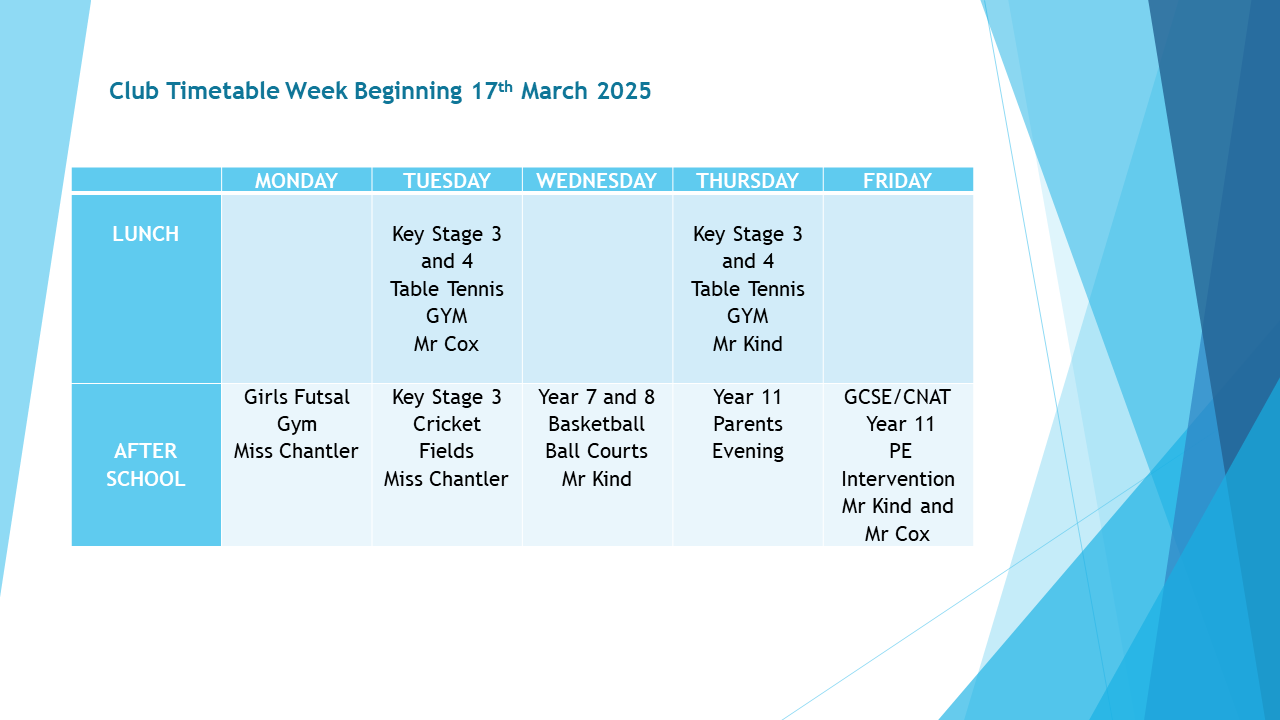 Club Timetable Week Beginning 17$^{th}$ March 2025

| | MONDAY | TUESDAY | WEDNESDAY | THURSDAY | FRIDAY |
|---|---|---|---|---|---|
| LUNCH | | Key Stage 3 and 4 Table Tennis GYM Mr Cox | | Key Stage 3 and 4 Table Tennis GYM Mr Kind | |
| AFTER SCHOOL | Girls Futsal Gym Miss Chantler | Key Stage 3 Cricket Fields Miss Chantler | Year 7 and 8 Basketball Ball Courts Mr Kind | Year 11 Parents Evening | GCSE/CNAT Year 11 PE Intervention Mr Kind and Mr Cox |